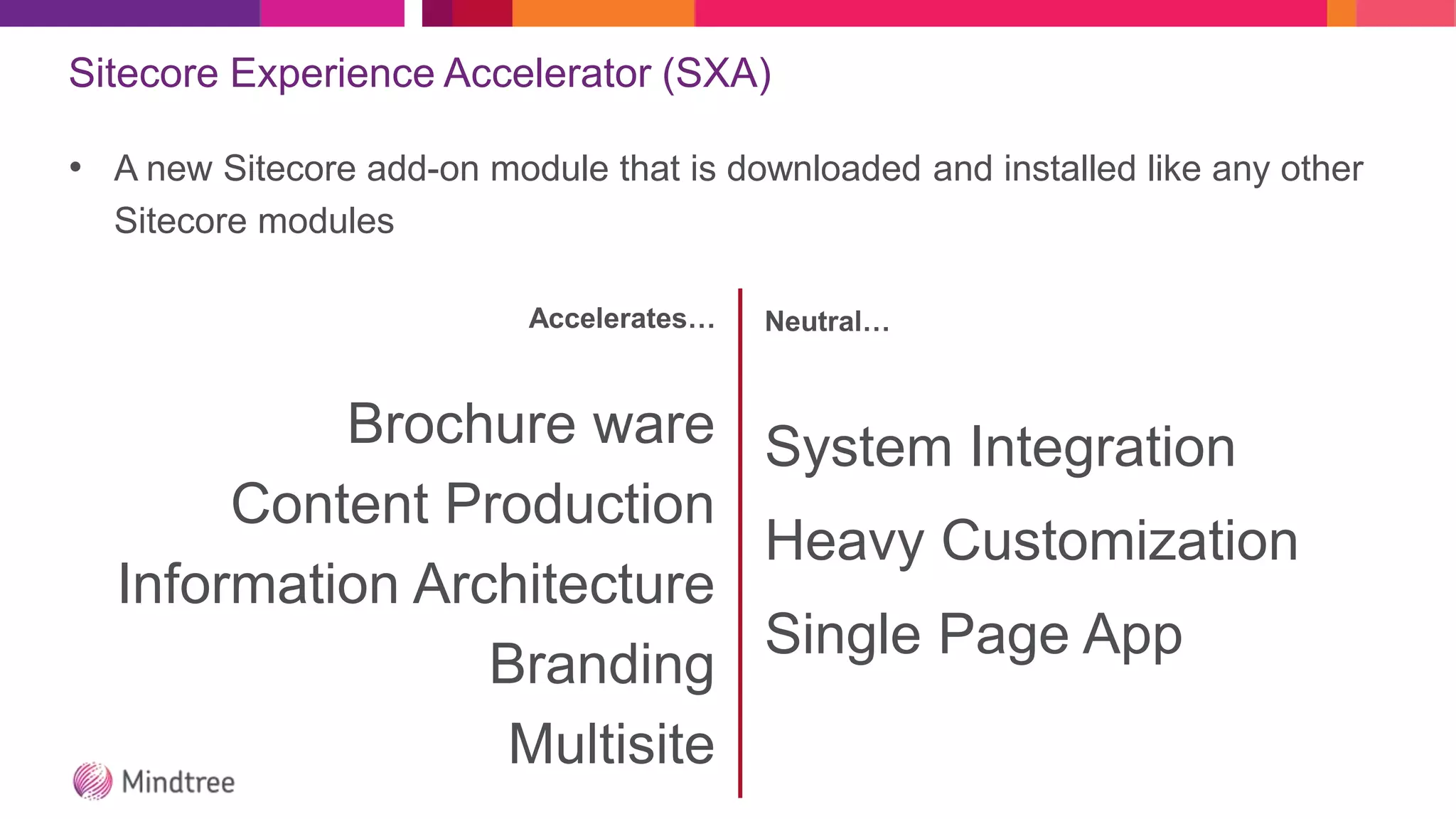 Sitecore Experience Accelerator (SXA)

• A new Sitecore add-on module that is downloaded and installed like any other Sitecore modules

Accelerates…

Brochure ware
Content Production
Information Architecture
Branding
Multisite

Neutral…

System Integration
Heavy Customization
Single Page App

Mindtree